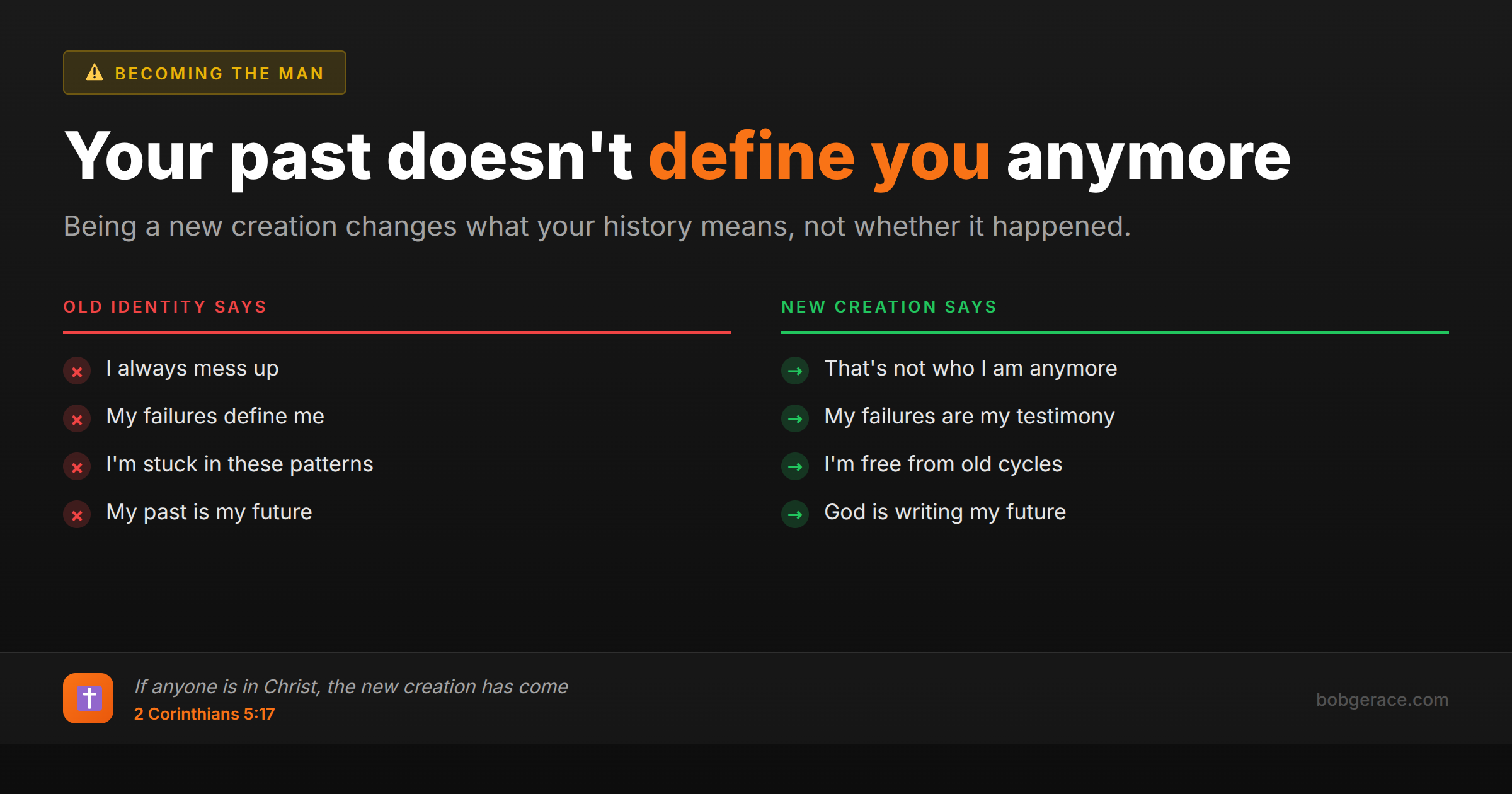 BECOMING THE MAN

Your past doesn't define you anymore

Being a new creation changes what your history means, not whether it happened.

OLD IDENTITY SAYS

I always mess up

My failures define me

I'm stuck in these patterns

My past is my future

NEW CREATION SAYS

That's not who I am anymore

My failures are my testimony

I'm free from old cycles

God is writing my future

If anyone is in Christ, the new creation has come
2 Corinthians 5:17

bobgerace.com